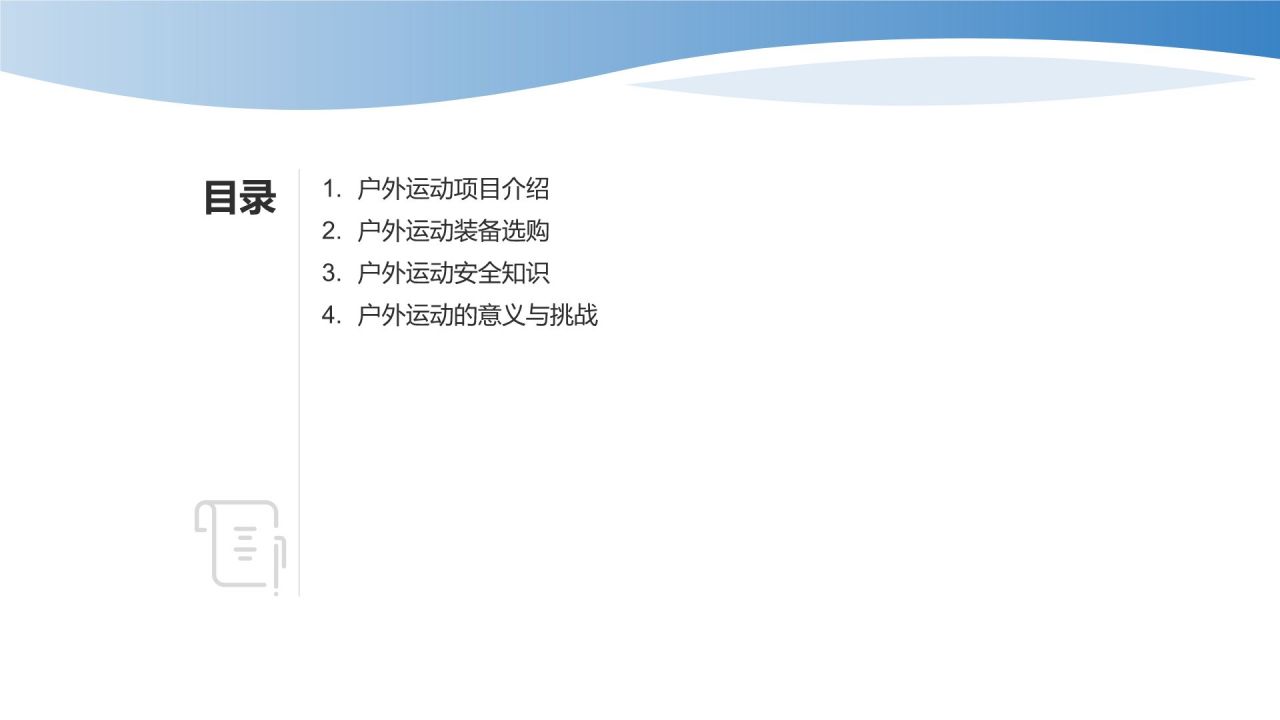 目录

1. 户外运动项目介绍
2. 户外运动装备选购
3. 户外运动安全知识
4. 户外运动的意义与挑战